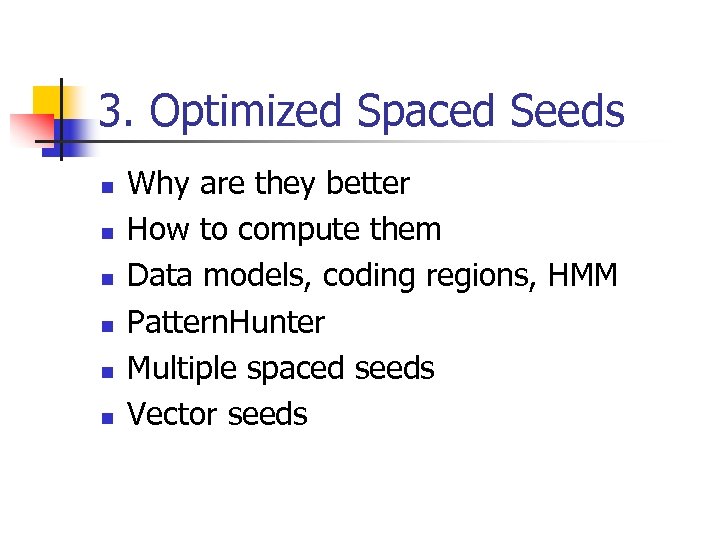 3. Optimized Spaced Seeds

- Why are they better
- How to compute them
- Data models, coding regions, HMM
- PatternHunter
- Multiple spaced seeds
- Vector seeds